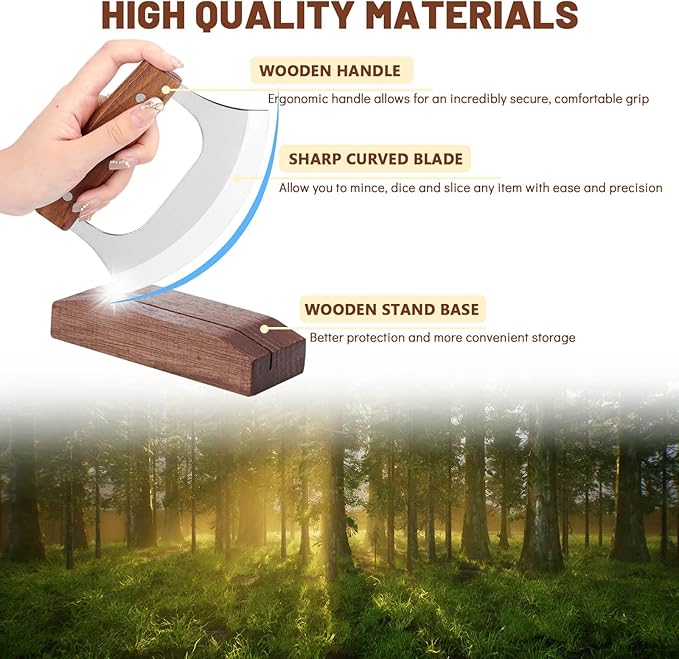 HIGH QUALITY MATERIALS

WOODEN HANDLE

Ergonomic handle allows for an incredibly secure, comfortable grip

SHARP CURVED BLADE

Allow you to mince, dice and slice any item with ease and precision

WOODEN STAND BASE

Better protection and more convenient storage